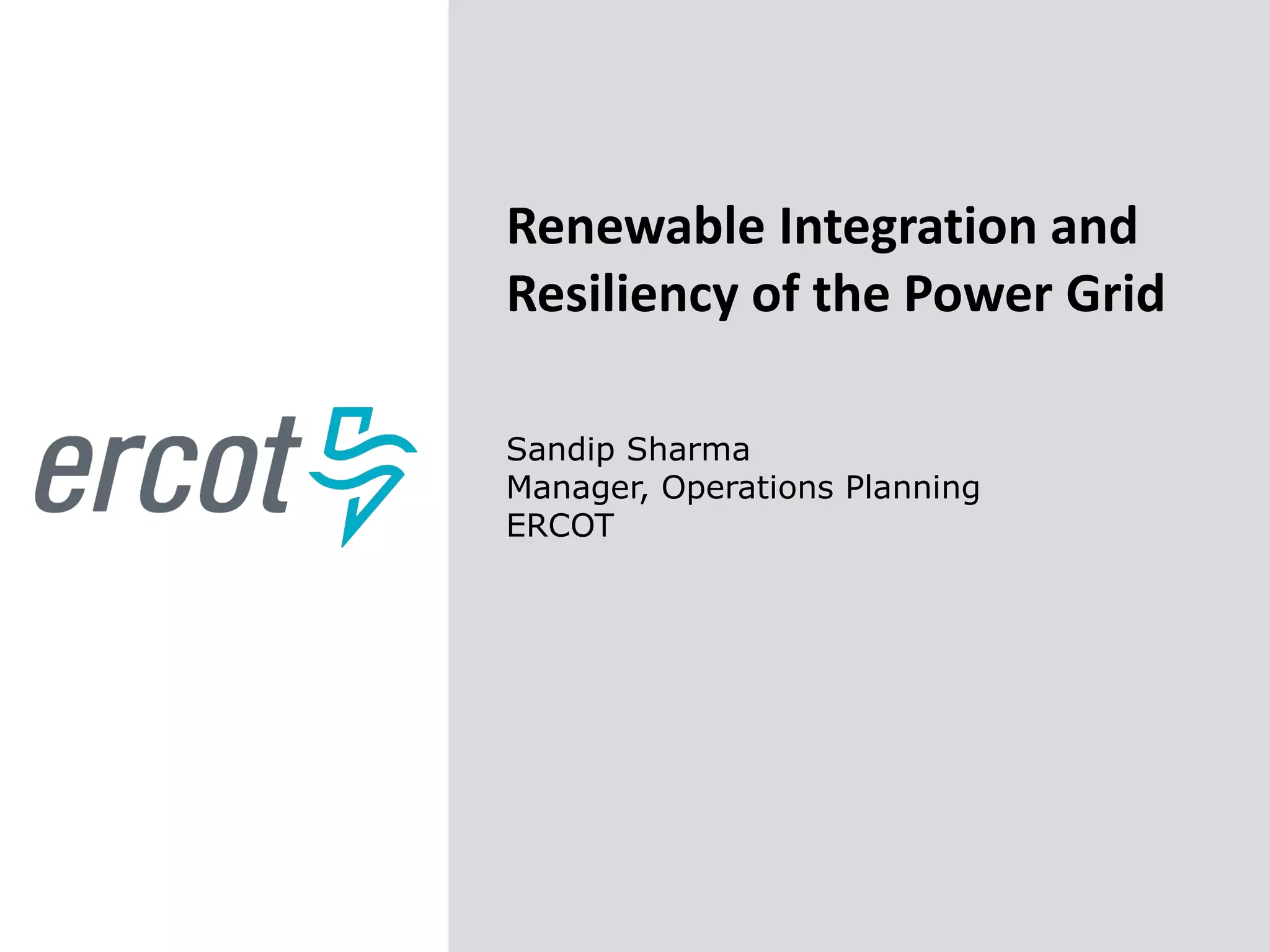 ercot

Renewable Integration and Resiliency of the Power Grid

Sandip Sharma
Manager, Operations Planning
ERCOT